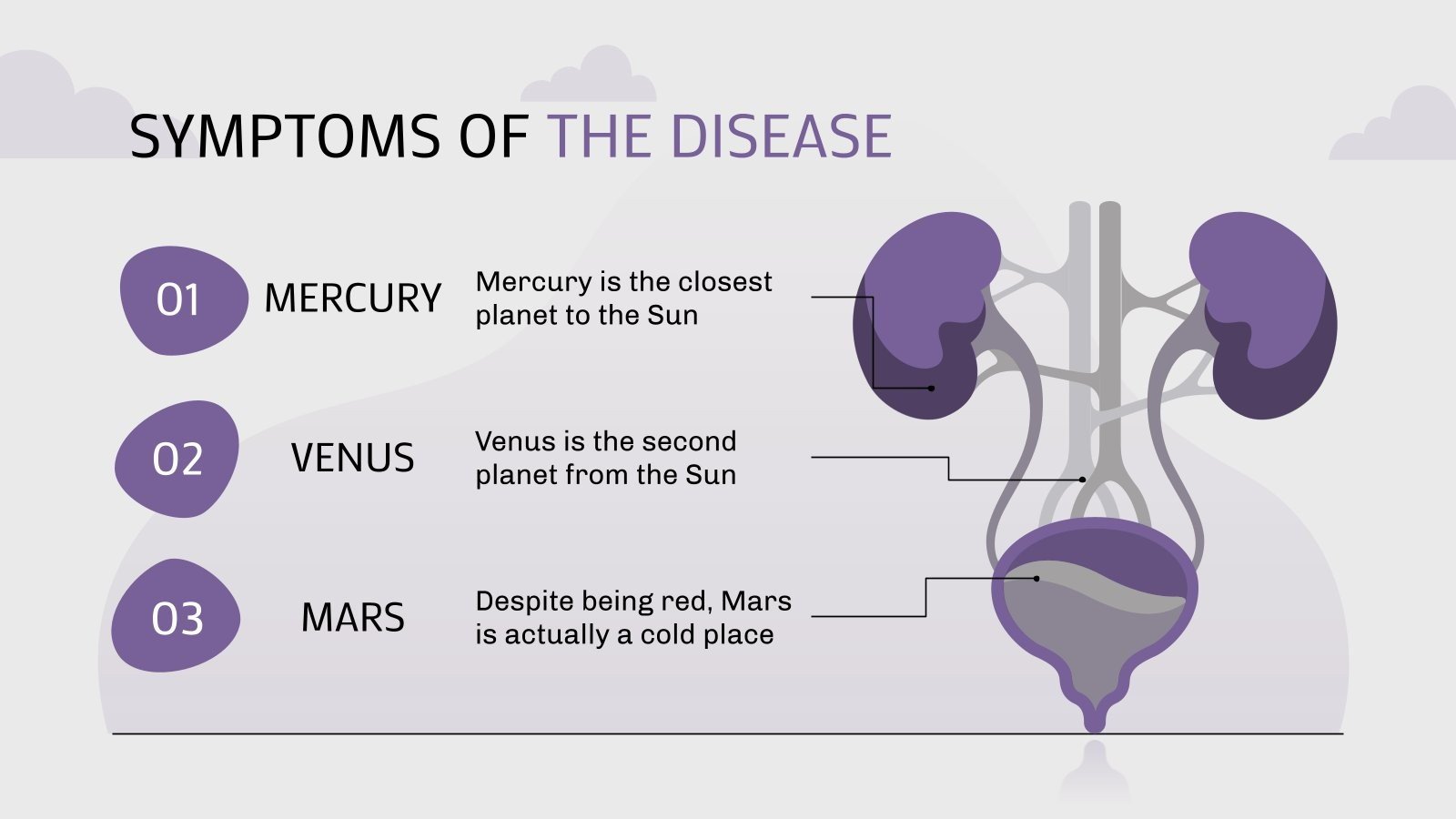 SYMPTOMS OF THE DISEASE

01 MERCURY

Mercury is the closest planet to the Sun

02 VENUS

Venus is the second planet from the Sun

03 MARS

Despite being red, Mars is actually a cold place